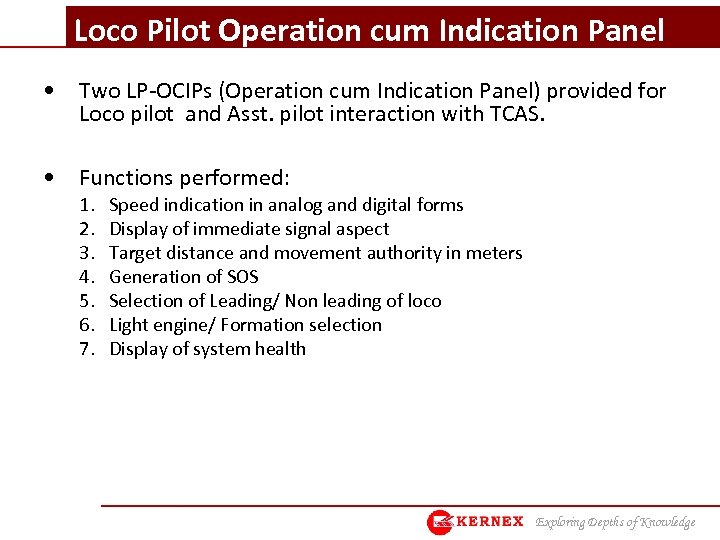 Loco Pilot Operation cum Indication Panel

• Two LP-OCIPs (Operation cum Indication Panel) provided for Loco pilot and Asst. pilot interaction with TCAS.

• Functions performed:
1. Speed indication in analog and digital forms
2. Display of immediate signal aspect
3. Target distance and movement authority in meters
4. Generation of SOS
5. Selection of Leading/ Non leading of loco
6. Light engine/ Formation selection
7. Display of system health

KERNEX Exploring Depths of Knowledge